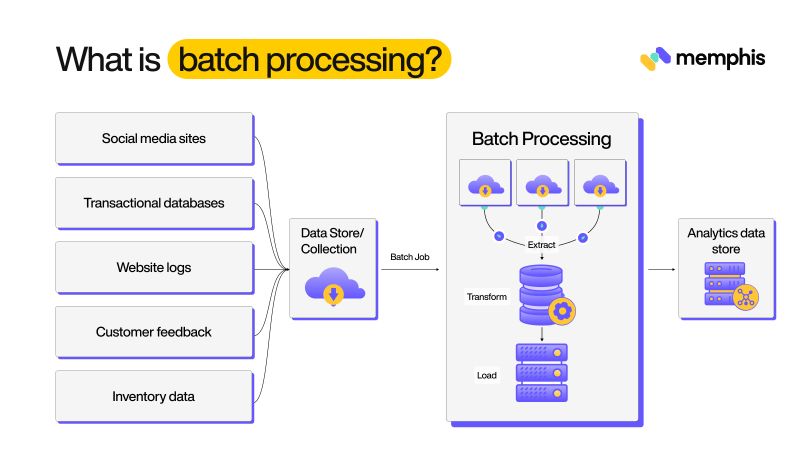 What is batch processing?

memphis

Social media sites

Transactional databases

Website logs

Customer feedback

Inventory data

Data Store/ Collection

Batch Job

Batch Processing

Extract

Transform

Load

Analytics data store